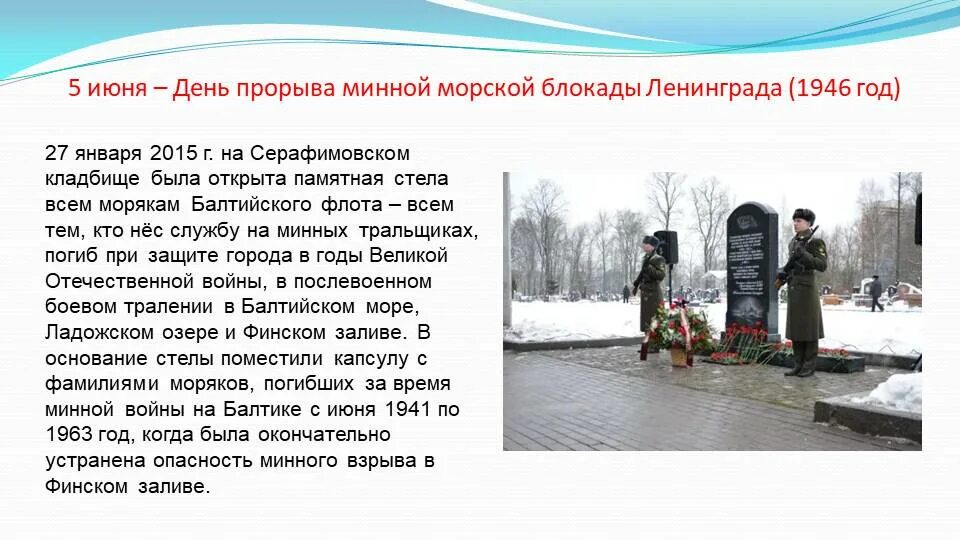 5 июня – День прорыва минной морской блокады Ленинграда (1946 год)

27 января 2015 г. на Серафимовском кладбище была открыта памятная стела всем морякам Балтийского флота – всем тем, кто нёс службу на минных тральщиках, погиб при защите города в годы Великой Отечественной войны, в послевоенном боевом тралении в Балтийском море, Ладожском озере и Финском заливе. В основание стелы поместили капсулу с фамилиями моряков, погибших за время минной войны на Балтике с июня 1941 по 1963 год, когда была окончательно устранена опасность минного взрыва в Финском заливе.